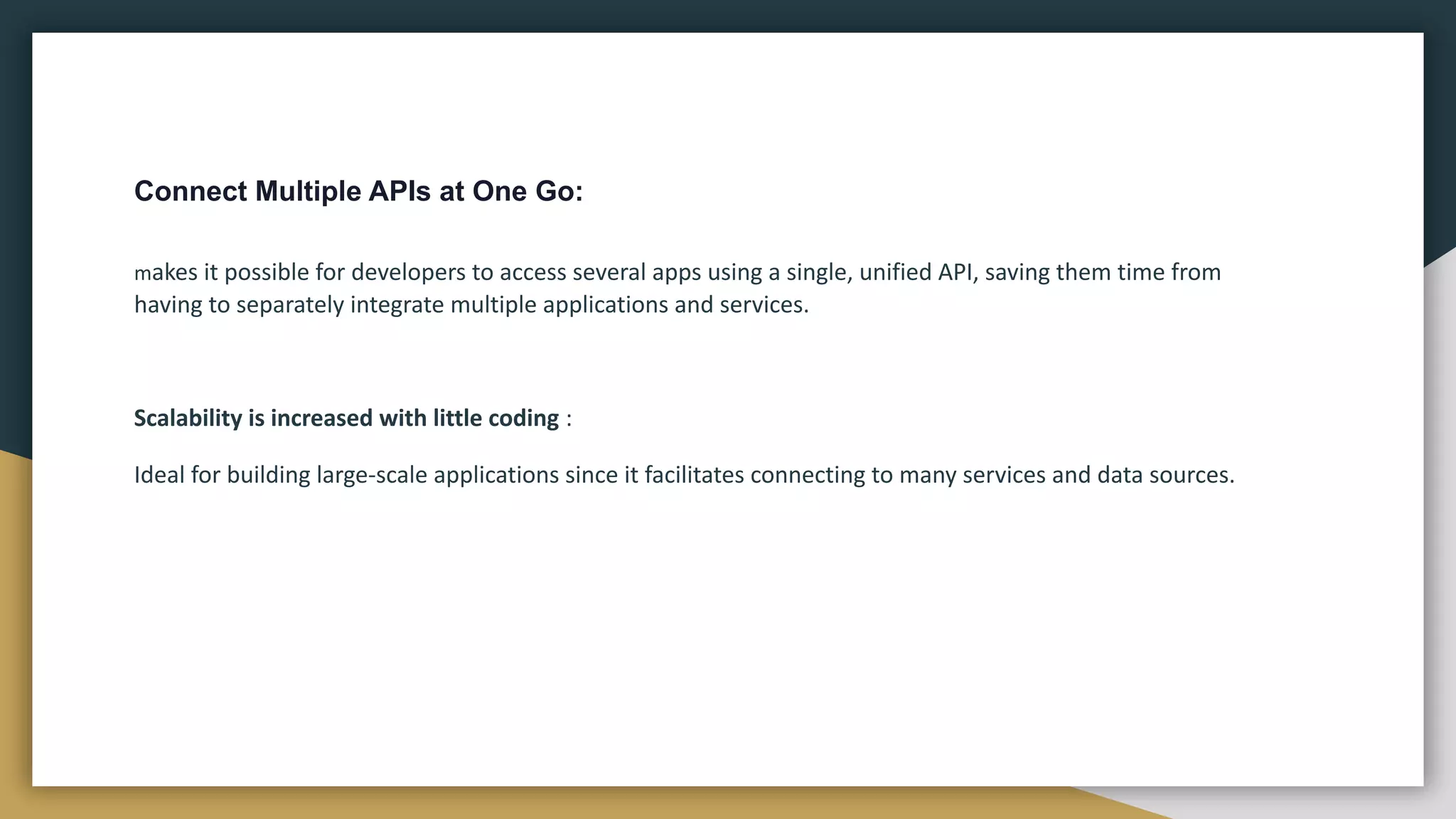 Connect Multiple APIs at One Go:

makes it possible for developers to access several apps using a single, unified API, saving them time from having to separately integrate multiple applications and services.

Scalability is increased with little coding :

Ideal for building large-scale applications since it facilitates connecting to many services and data sources.